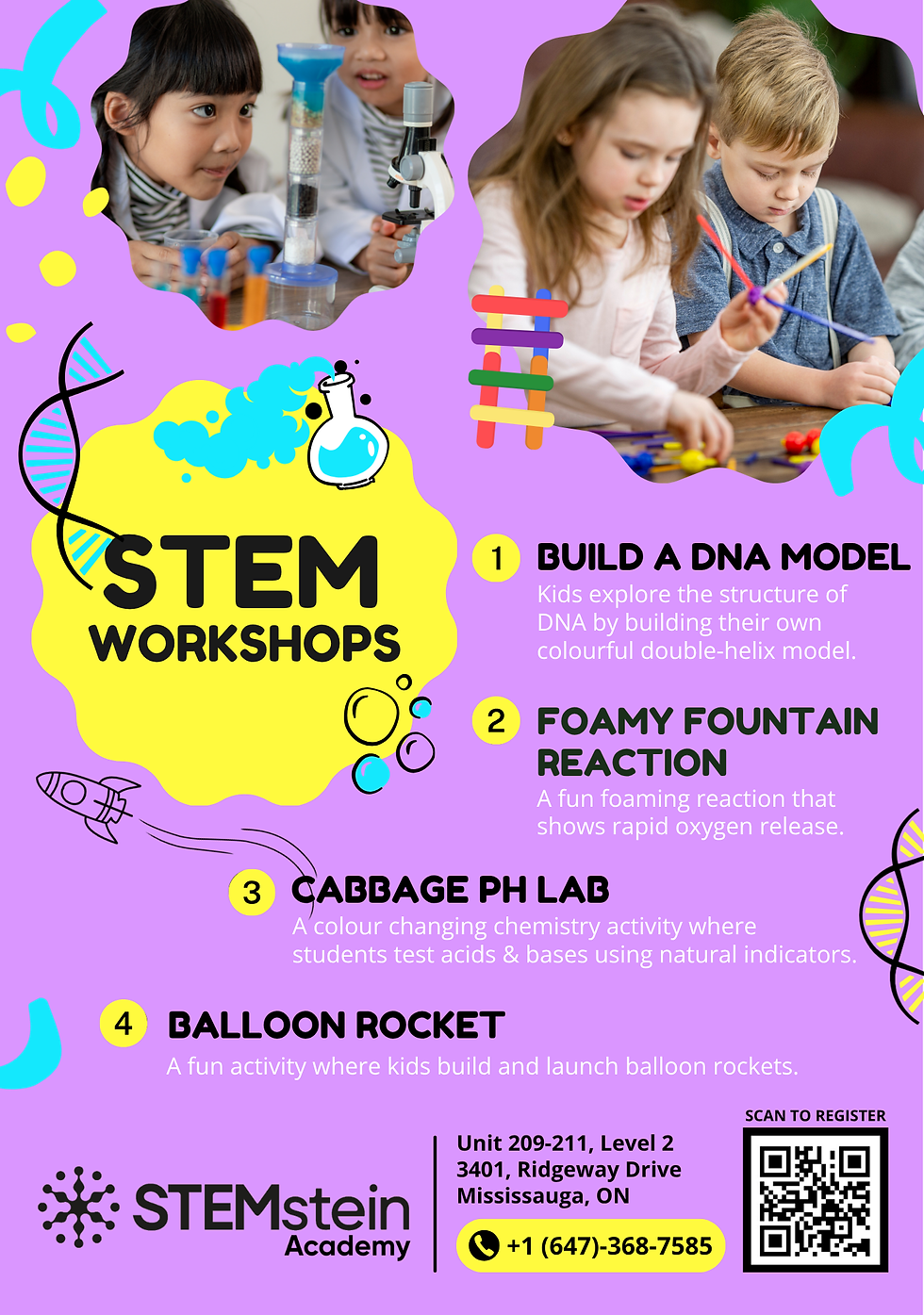 STEM WORKSHOPS

1 BUILD A DNA MODEL
Kids explore the structure of DNA by building their own colourful double-helix model.

2 FOAMY FOUNTAIN REACTION
A fun foaming reaction that shows rapid oxygen release.

3 CABBAGE PH LAB
A colour changing chemistry activity where students test acids & bases using natural indicators.

4 BALLOON ROCKET
A fun activity where kids build and launch balloon rockets.

STEMstein Academy

Unit 209-211, Level 2
3401, Ridgeway Drive
Mississauga, ON

+1 (647)-368-7585

SCAN TO REGISTER